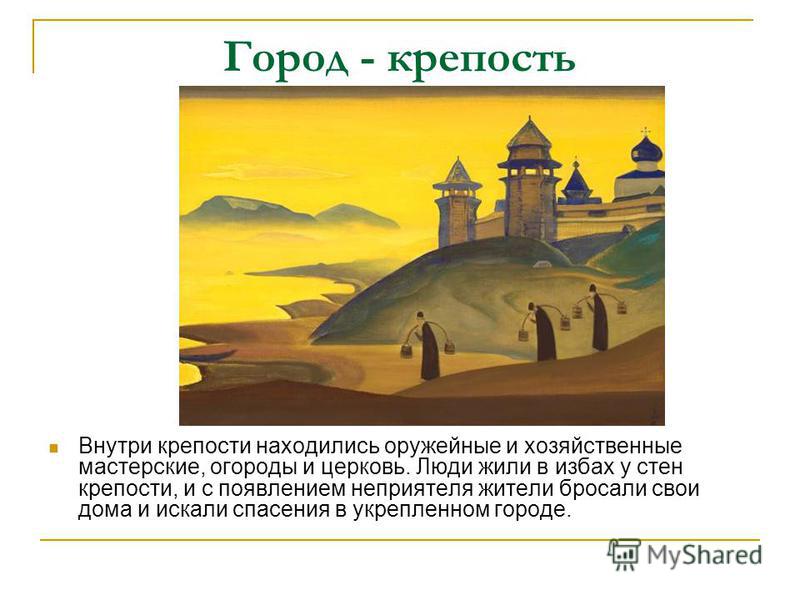 Город - крепость

Внутри крепости находились оружейные и хозяйственные мастерские, огороды и церковь. Люди жили в избах у стен крепости, и с появлением неприятеля жители бросали свои дома и искали спасения в укрепленном городе.

MyShared